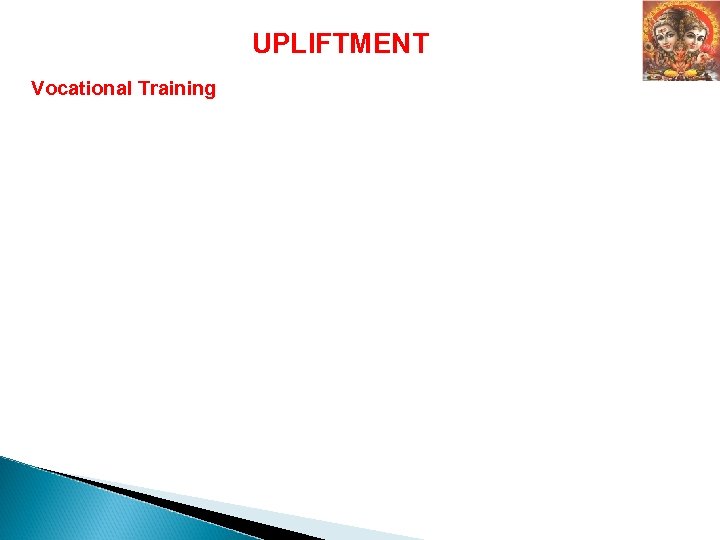 UPLIFTMENT

Vocational Training